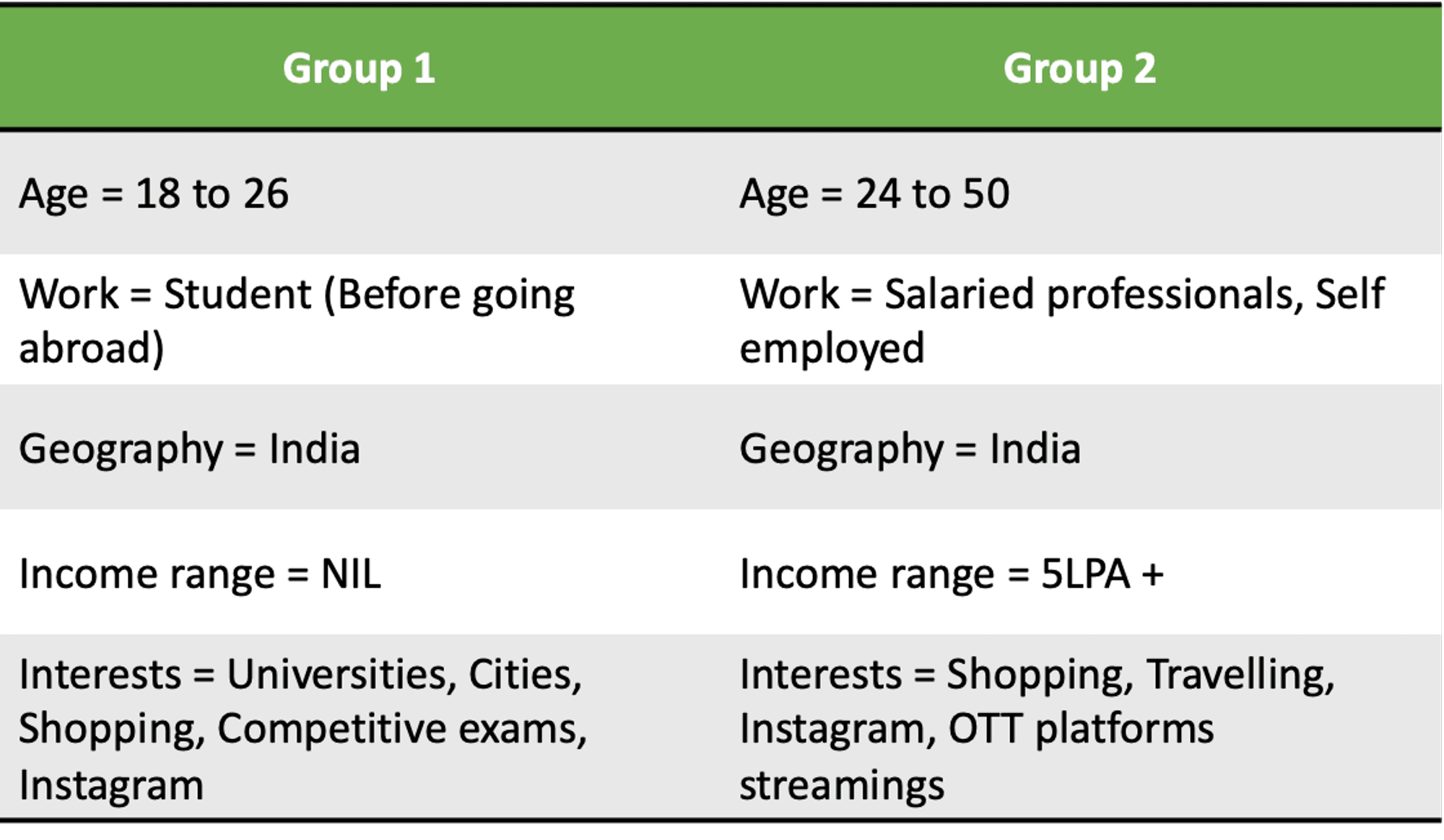 | Group 1 | Group 2 |
|---|---|
| Age = 18 to 26 | Age = 24 to 50 |
| Work = Student (Before going abroad) | Work = Salaried professionals, Self employed |
| Geography = India | Geography = India |
| Income range = NIL | Income range = 5LPA + |
| Interests = Universities, Cities, Shopping, Competitive exams, Instagram | Interests = Shopping, Travelling, Instagram, OTT platforms streamings |